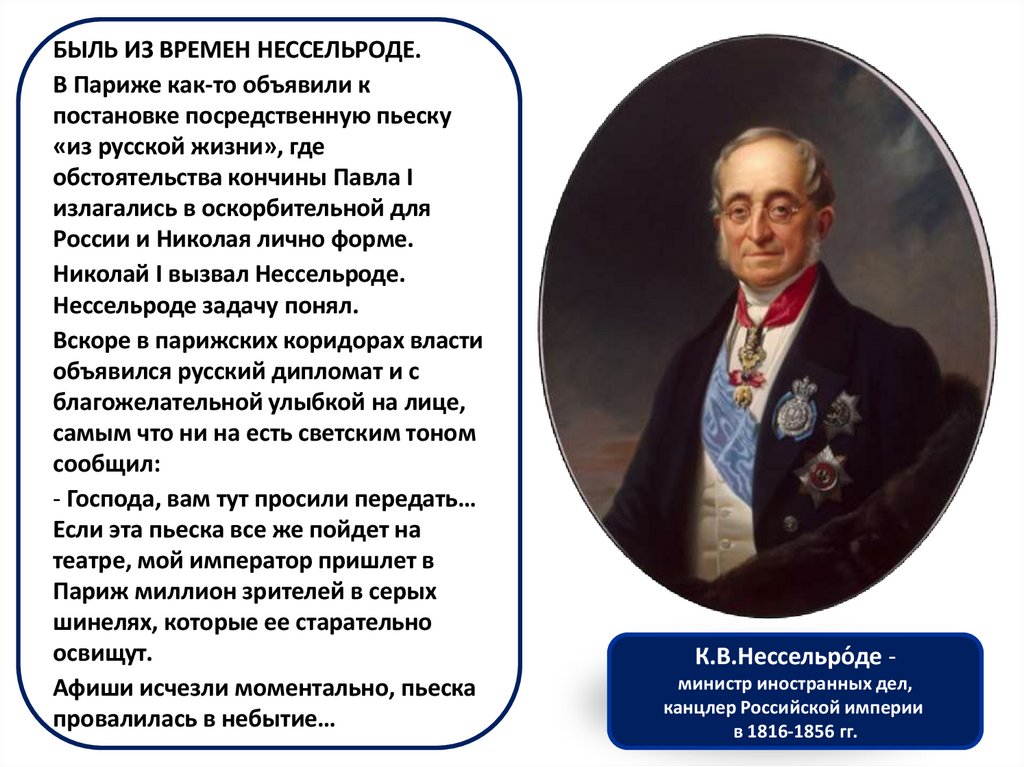 БЫЛЬ ИЗ ВРЕМЕН НЕССЕЛЬРОДЕ.

В Париже как-то объявили к постановке посредственную пьеску «из русской жизни», где обстоятельства кончины Павла I излагались в оскорбительной для России и Николая лично форме.

Николай I вызвал Нессельроде. Нессельроде задачу понял.

Вскоре в парижских коридорах власти объявился русский дипломат и с благожелательной улыбкой на лице, самым что ни на есть светским тоном сообщил:

- Господа, вам тут просили передать… Если эта пьеска все же пойдет на театре, мой император пришлет в Париж миллион зрителей в серых шинелях, которые ее старательно освищут.

Афиши исчезли моментально, пьеска провалилась в небытие…

К.В.Нессельро́де - министр иностранных дел, канцлер Российской империи в 1816-1856 гг.